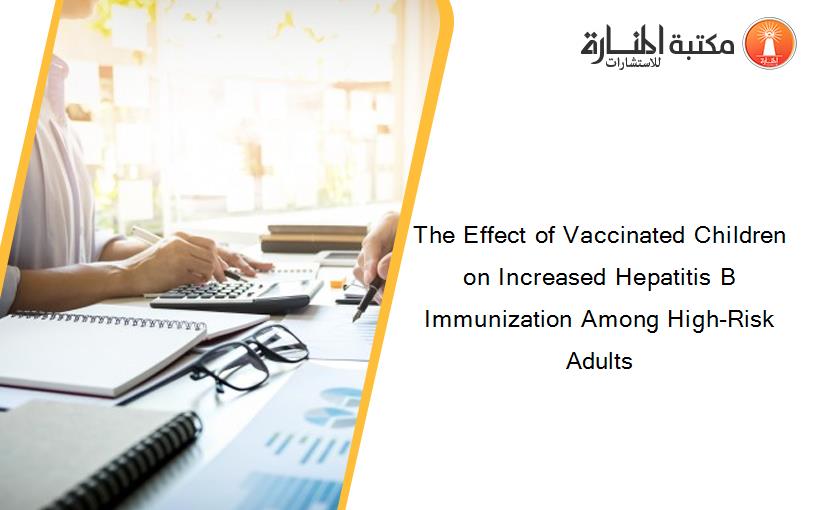 مكتبة المنارة للاستشارات

The Effect of Vaccinated Children on Increased Hepatitis B Immunization Among High-Risk Adults